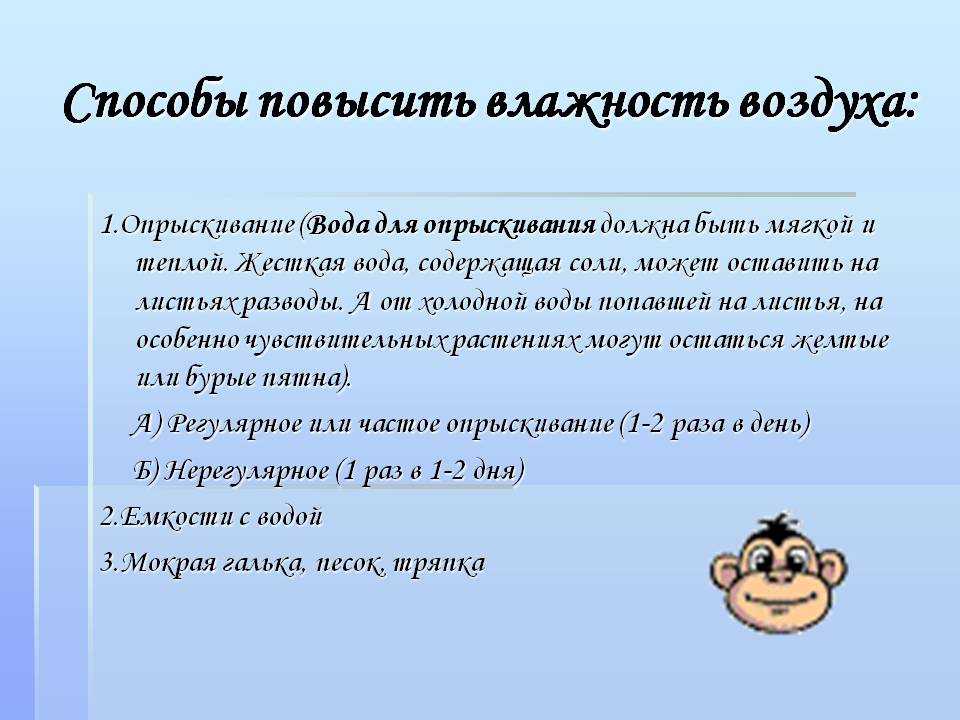 Способы повысить влажность воздуха:

1.Опрыскивание (Вода для опрыскивания должна быть мягкой и теплой. Жесткая вода, содержащая соли, может оставить на листьях разводы. А от холодной воды попавшей на листья, на особенно чувствительных растениях могут остаться желтые или бурые пятна).

А) Регулярное или частое опрыскивание (1-2 раза в день)

Б) Нерегулярное (1 раз в 1-2 дня)

2.Емкости с водой

3.Мокрая галька, песок, тряпка